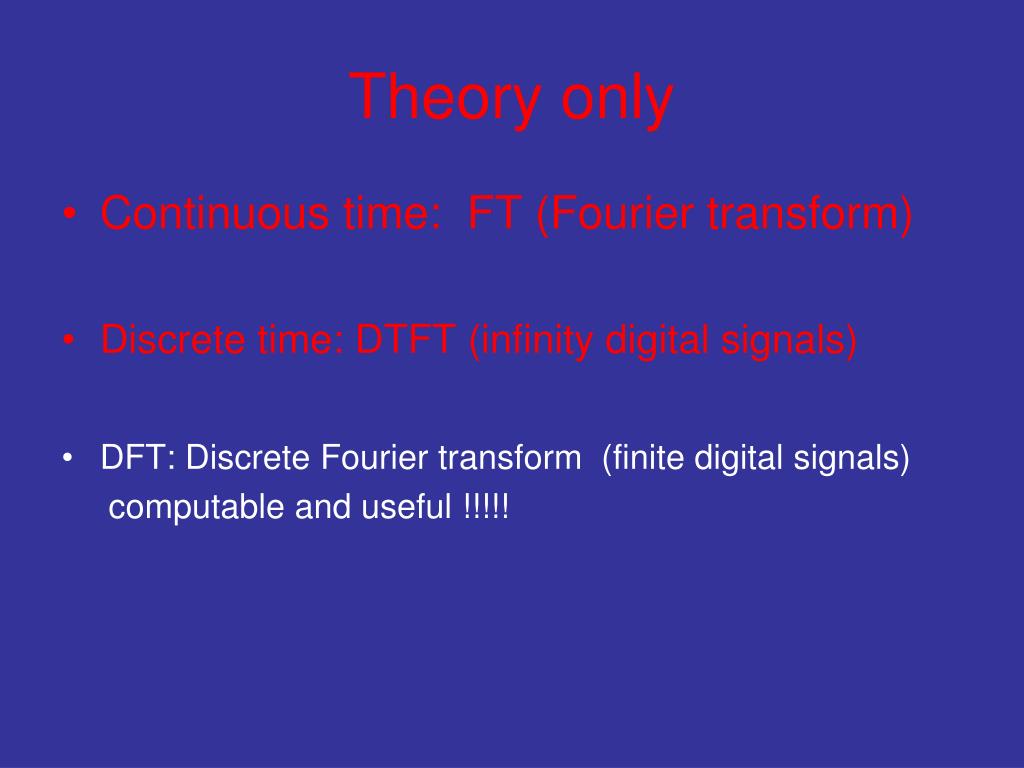 Theory only

• Continuous time: FT (Fourier transform)

• Discrete time: DTFT (infinity digital signals)

• DFT: Discrete Fourier transform (finite digital signals) computable and useful !!!!!